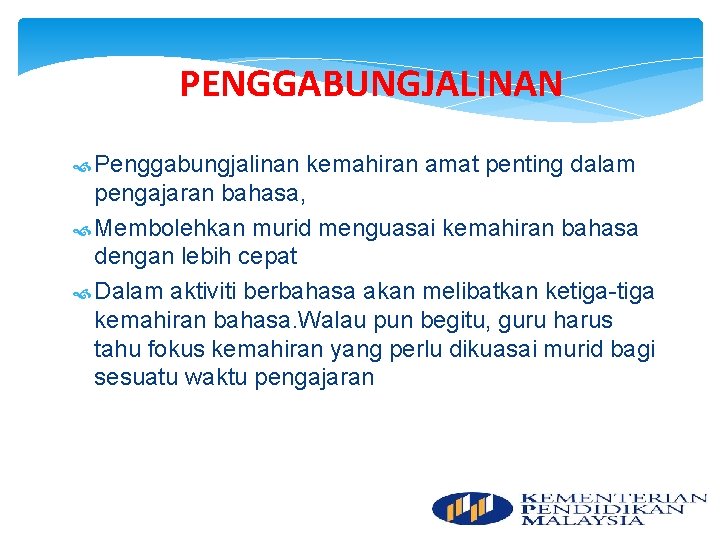 PENGGABUNGJALINAN

Penggabungjalinan kemahiran amat penting dalam pengajaran bahasa,

Membolehkan murid menguasai kemahiran bahasa dengan lebih cepat

Dalam aktiviti berbahasa akan melibatkan ketiga-tiga kemahiran bahasa.Walau pun begitu, guru harus tahu fokus kemahiran yang perlu dikuasai murid bagi sesuatu waktu pengajaran

KEMENTERIAN PENDIDIKAN MALAYSIA